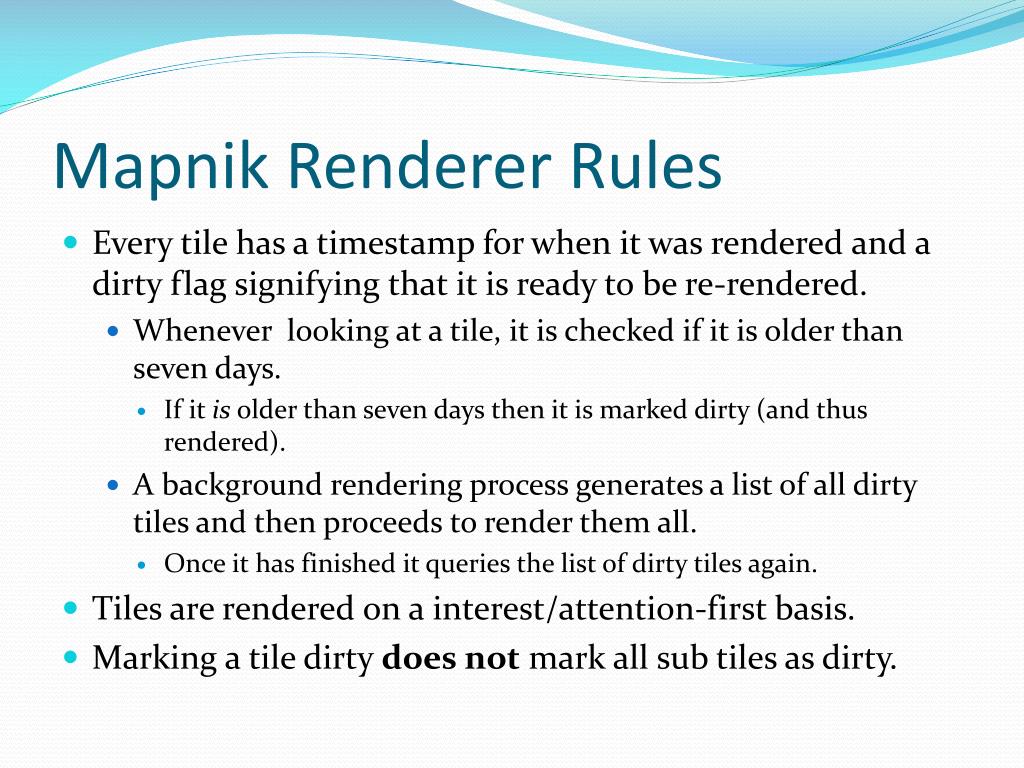 Mapnik Renderer Rules

Every tile has a timestamp for when it was rendered and a dirty flag signifying that it is ready to be re-rendered.

Whenever looking at a tile, it is checked if it is older than seven days.

If it is older than seven days then it is marked dirty (and thus rendered).

A background rendering process generates a list of all dirty tiles and then proceeds to render them all.

Once it has finished it queries the list of dirty tiles again.

Tiles are rendered on a interest/attention-first basis.

Marking a tile dirty does not mark all sub tiles as dirty.